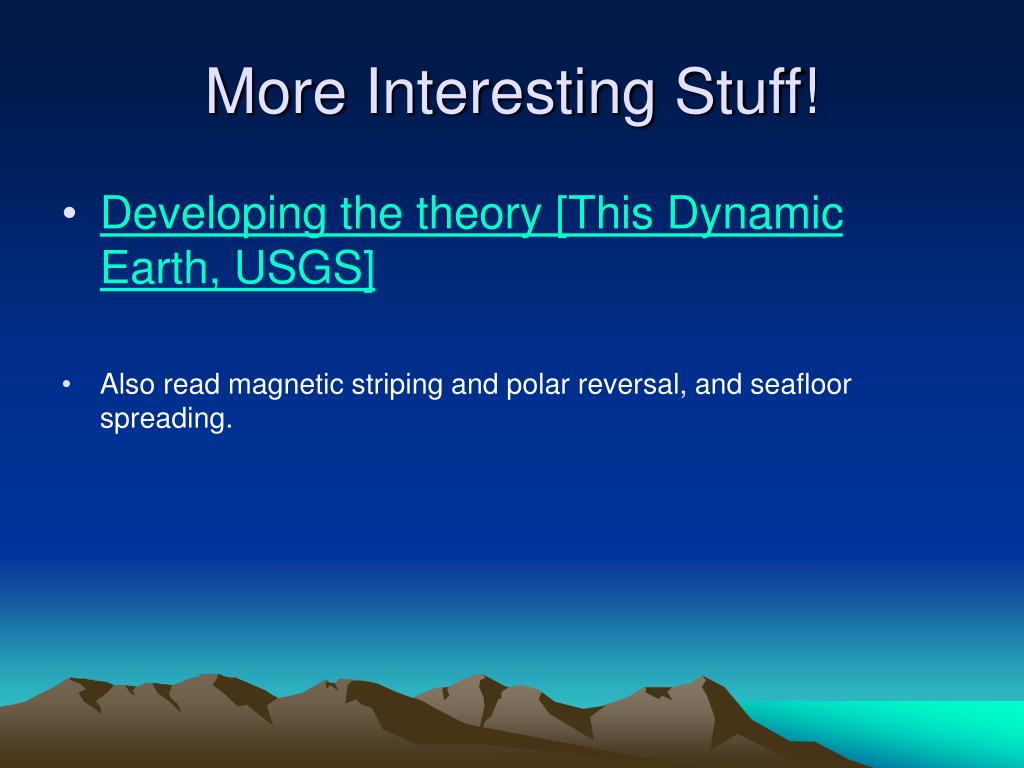 More Interesting Stuff!

• Developing the theory [This Dynamic Earth, USGS]

• Also read magnetic striping and polar reversal, and seafloor spreading.